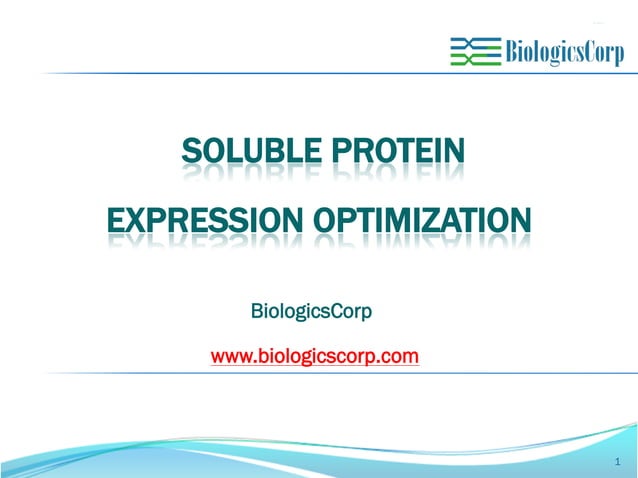 BiologicsCorp

SOLUBLE PROTEIN

EXPRESSION OPTIMIZATION

BiologicsCorp

www.biologicscorp.com

1